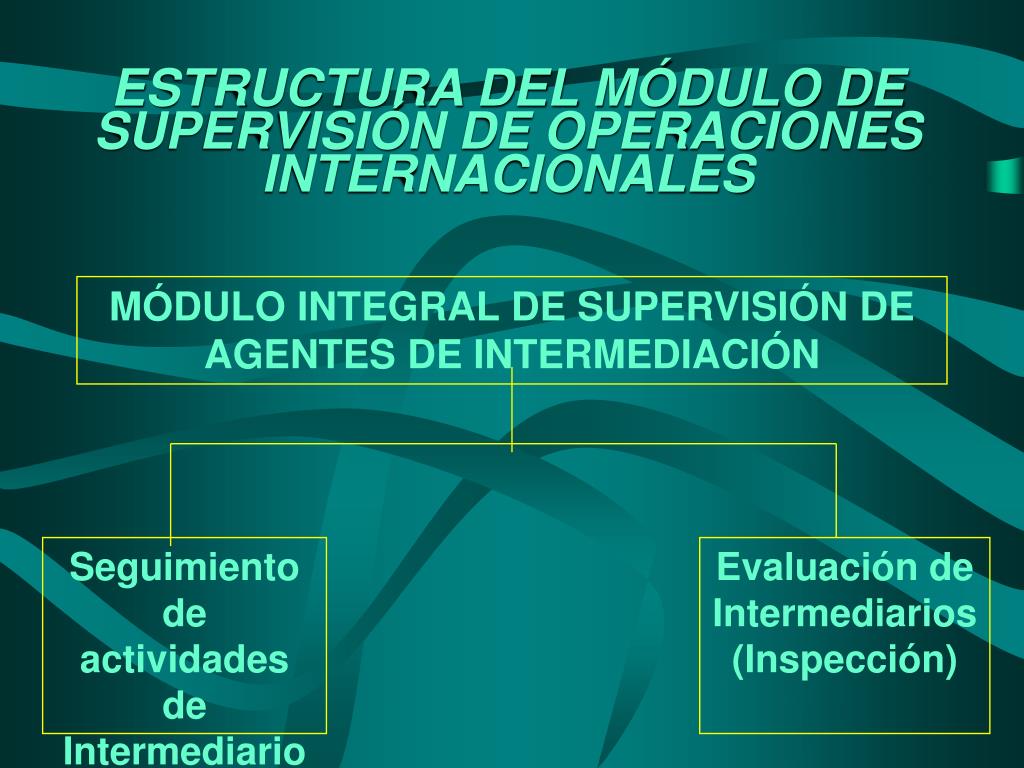 ESTRUCTURA DEL MÓDULO DE SUPERVISIÓN DE OPERACIONES INTERNACIONALES

MÓDULO INTEGRAL DE SUPERVISIÓN DE AGENTES DE INTERMEDIACIÓN

Seguimiento de actividades de Intermediario

Evaluación de Intermediarios (Inspección)